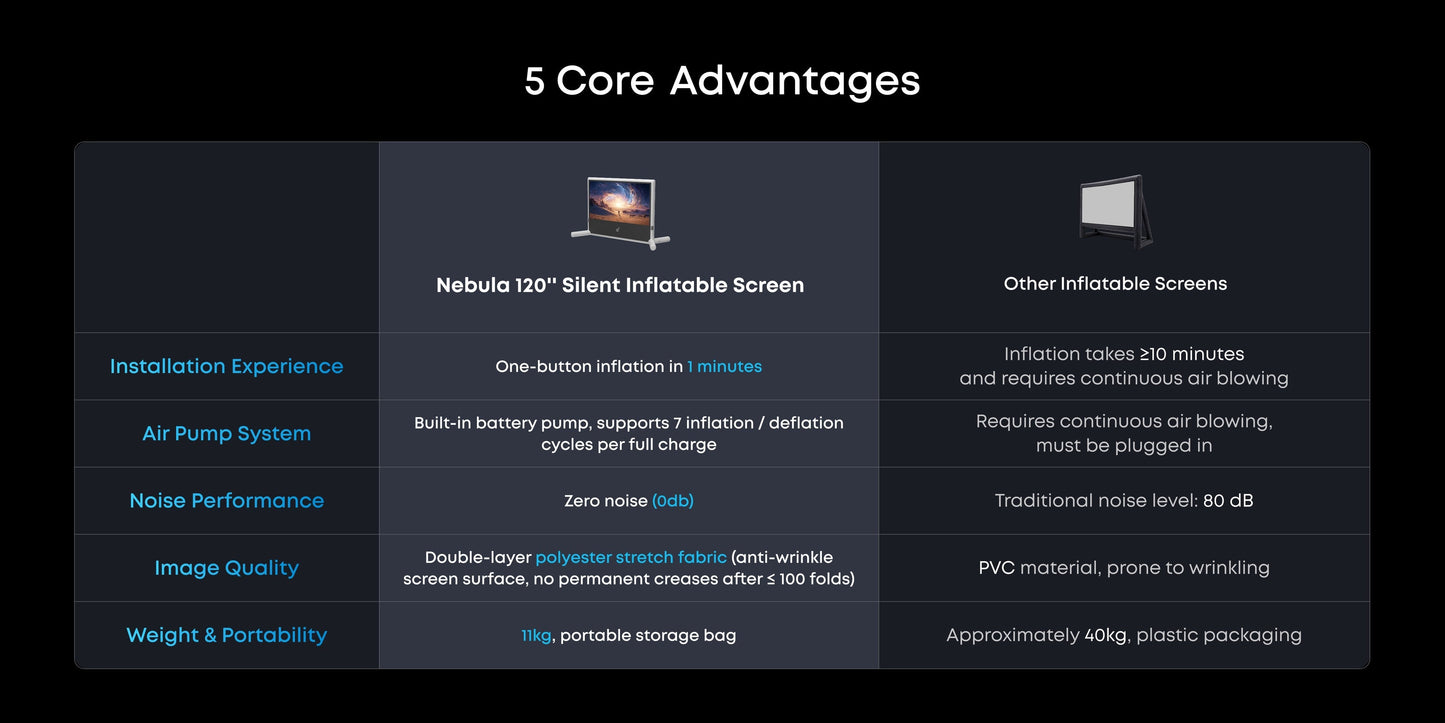 5 Core Advantages

| | Nebula 120'' Silent Inflatable Screen | Other Inflatable Screens |
|---|---|---|
| Installation Experience | One-button inflation in 1 minutes | Inflation takes ≥10 minutes and requires continuous air blowing |
| Air Pump System | Built-in battery pump, supports 7 inflation / deflation cycles per full charge | Requires continuous air blowing, must be plugged in |
| Noise Performance | Zero noise (0db) | Traditional noise level: 80 dB |
| Image Quality | Double-layer polyester stretch fabric (anti-wrinkle screen surface, no permanent creases after ≤ 100 folds) | PVC material, prone to wrinkling |
| Weight & Portability | 11kg, portable storage bag | Approximately 40kg, plastic packaging |